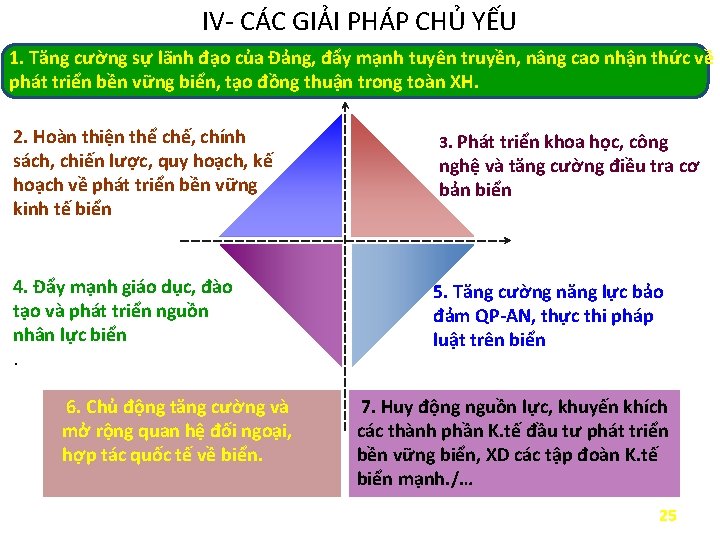 IV- CÁC GIẢI PHÁP CHỦ YẾU

1. Tăng cường sự lãnh đạo của Đảng, đẩy mạnh tuyên truyền, nâng cao nhận thức về phát triển bền vững biển, tạo đồng thuận trong toàn XH.

2. Hoàn thiện thể chế, chính sách, chiến lược, quy hoạch, kế hoạch về phát triển bền vững kinh tế biển

3. Phát triển khoa học, công nghệ và tăng cường điều tra cơ bản biển

4. Đẩy mạnh giáo dục, đào tạo và phát triển nguồn nhân lực biển
.

5. Tăng cường năng lực bảo đảm QP-AN, thực thi pháp luật trên biển

6. Chủ động tăng cường và mở rộng quan hệ đối ngoại, hợp tác quốc tế về biển.

7. Huy động nguồn lực, khuyến khích các thành phần K.tế đầu tư phát triển bền vững biển, XD các tập đoàn K.tế biển mạnh./...

25